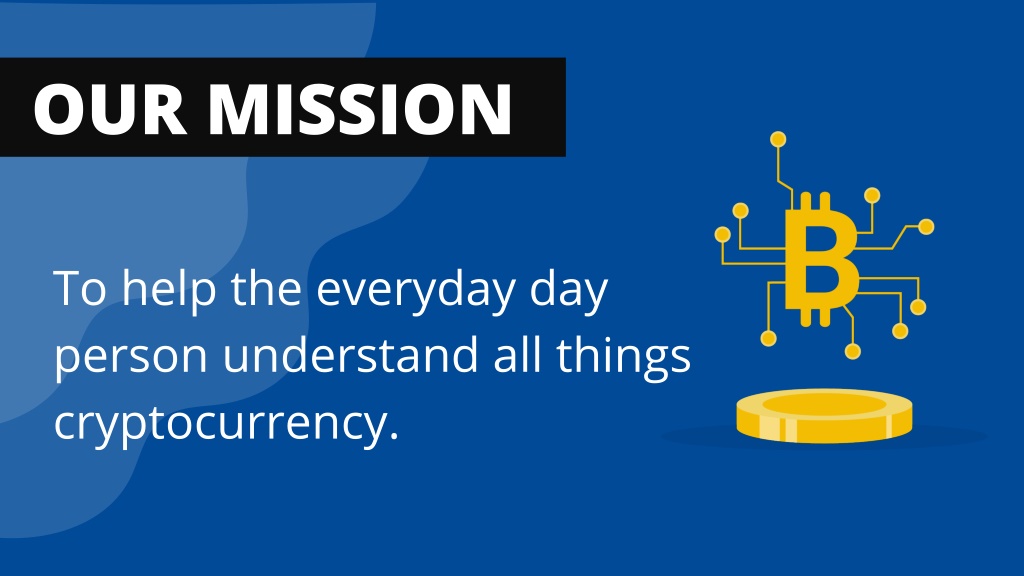 OUR MISSION

To help the everyday day person understand all things cryptocurrency.